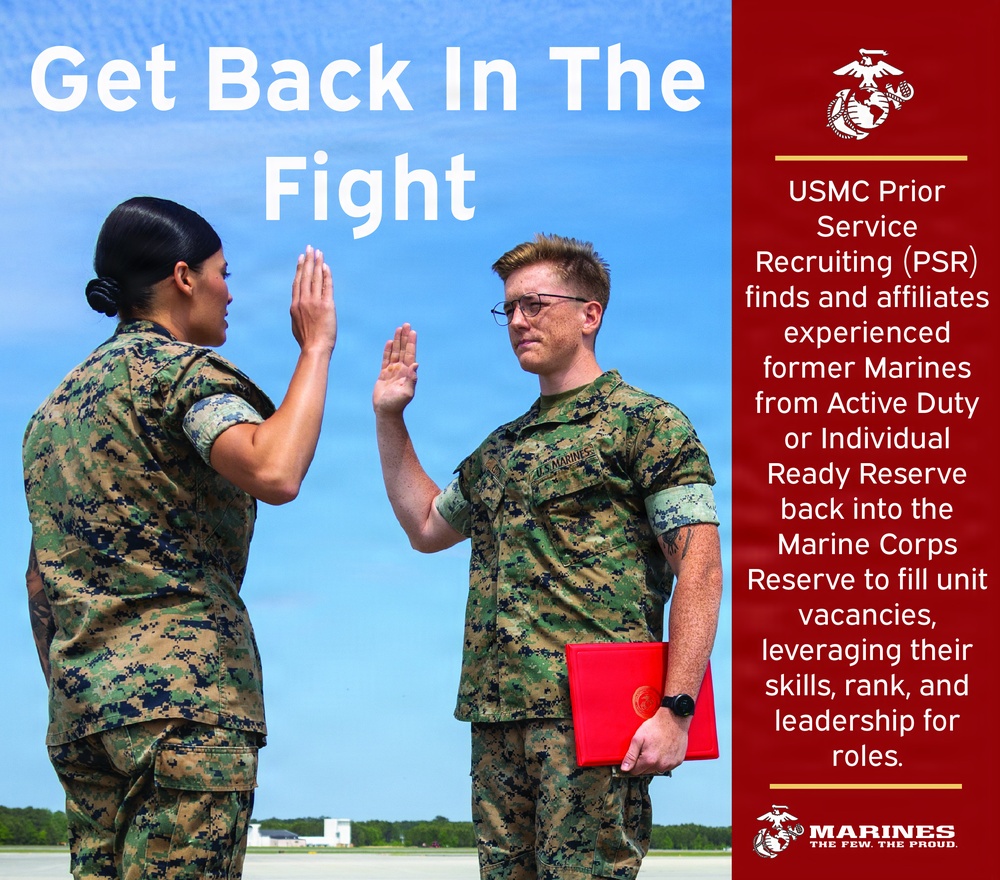 Get Back In The Fight

U.S. MARINES

USMC Prior Service Recruiting (PSR) finds and affiliates experienced former Marines from Active Duty or Individual Ready Reserve back into the Marine Corps Reserve to fill unit vacancies, leveraging their skills, rank, and leadership for roles.

MARINES
THE FEW. THE PROUD.